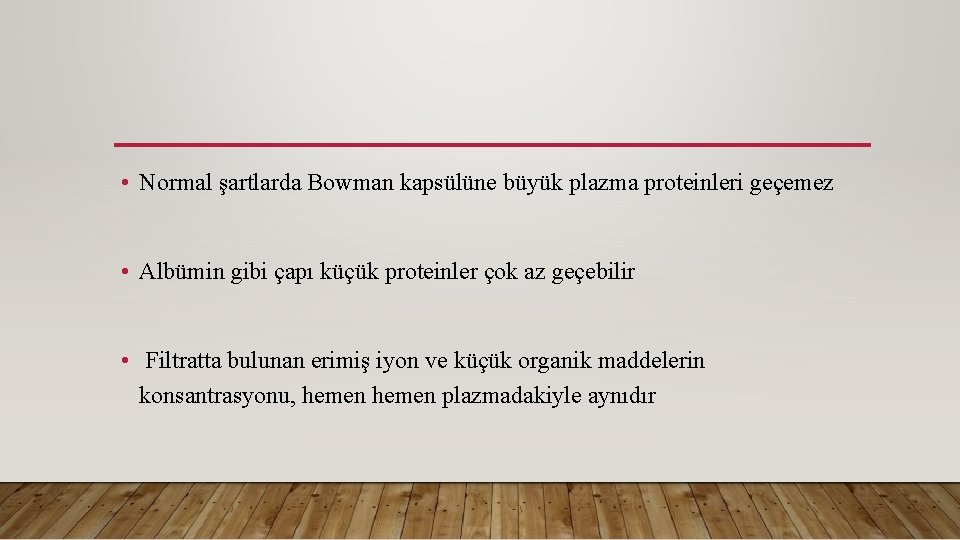 • Normal şartlarda Bowman kapsülüne büyük plazma proteinleri geçemez

• Albümin gibi çapı küçük proteinler çok az geçebilir

• Filtratta bulunan erimiş iyon ve küçük organik maddelerin konsantrasyonu, hemen hemen plazmadakiyle aynıdır